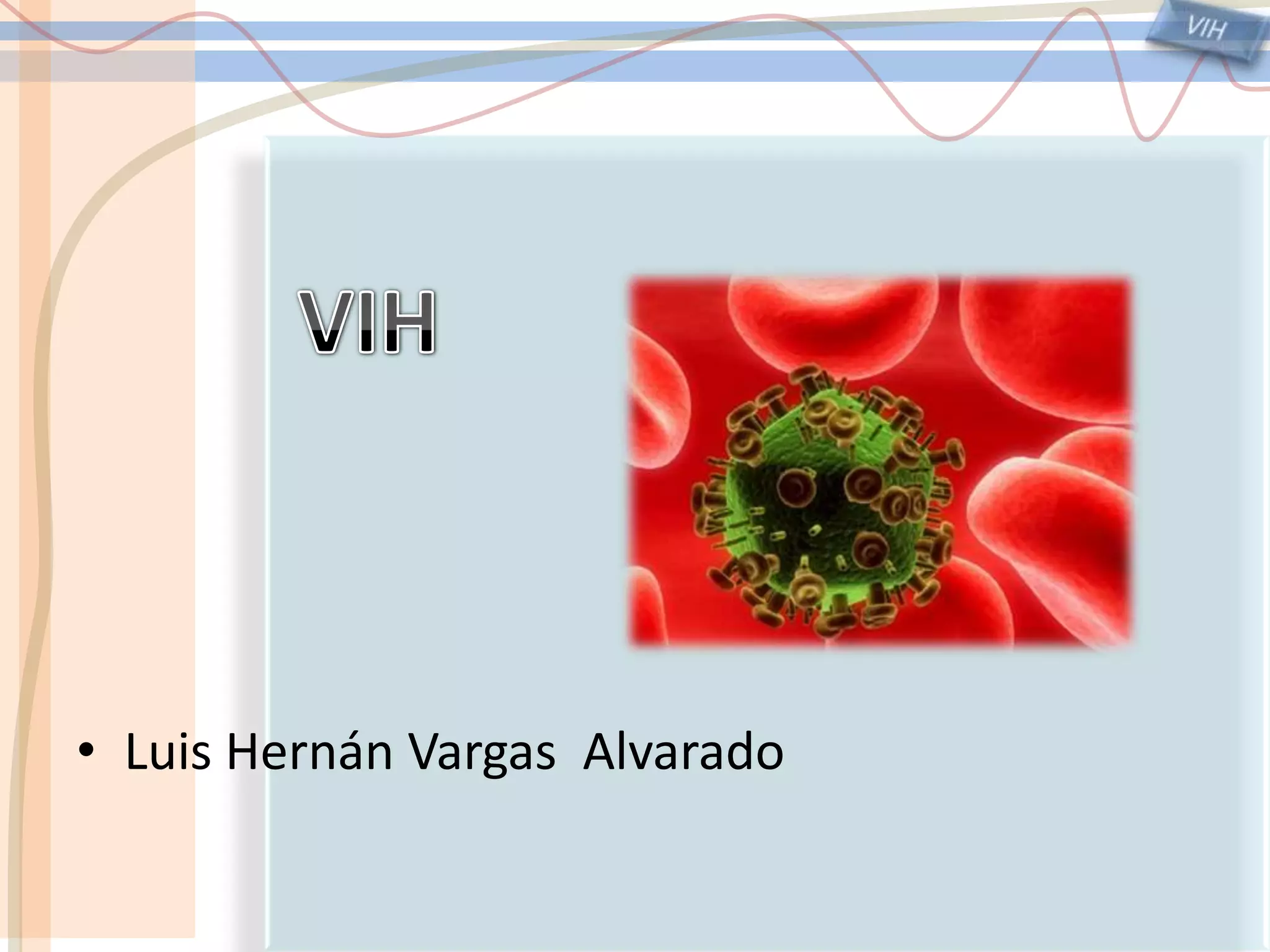 VIH

VIH

• Luis Hernán Vargas  Alvarado